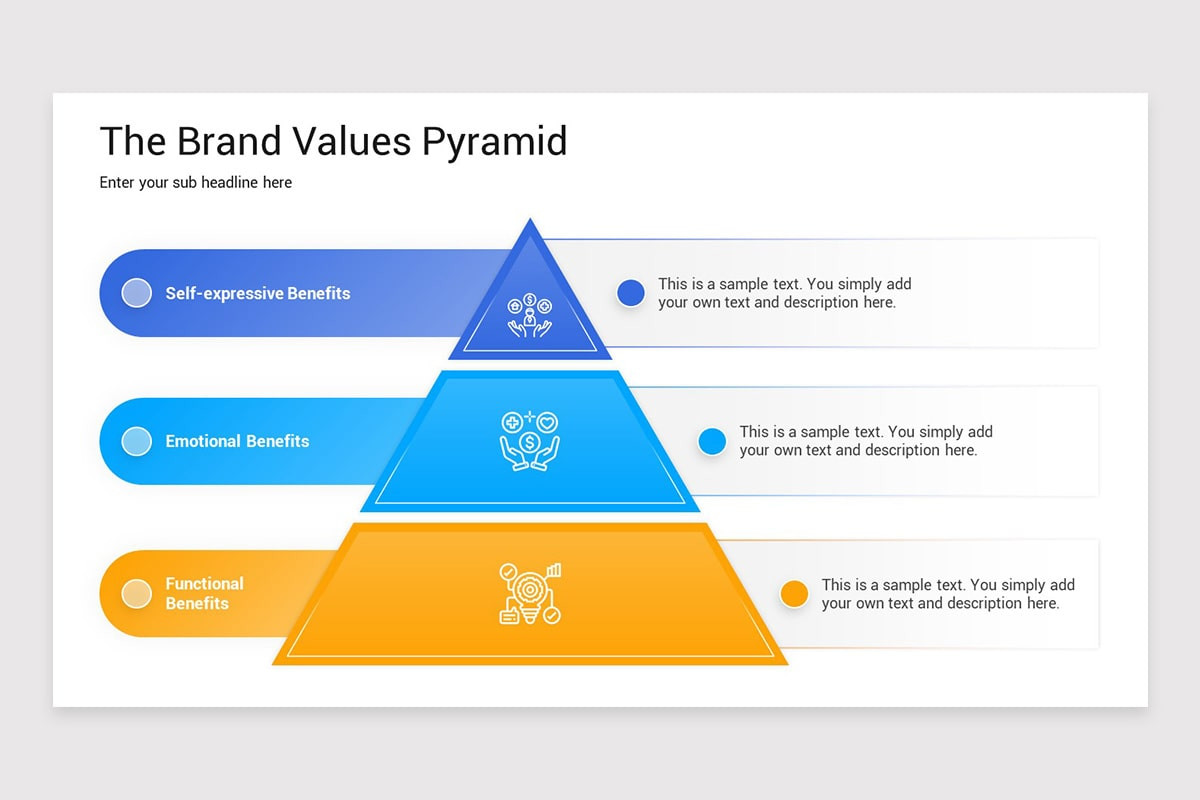 The Brand Values Pyramid

Enter your sub headline here

Self-expressive Benefits

This is a sample text. You simply add your own text and description here.

Emotional Benefits

This is a sample text. You simply add your own text and description here.

Functional Benefits

This is a sample text. You simply add your own text and description here.